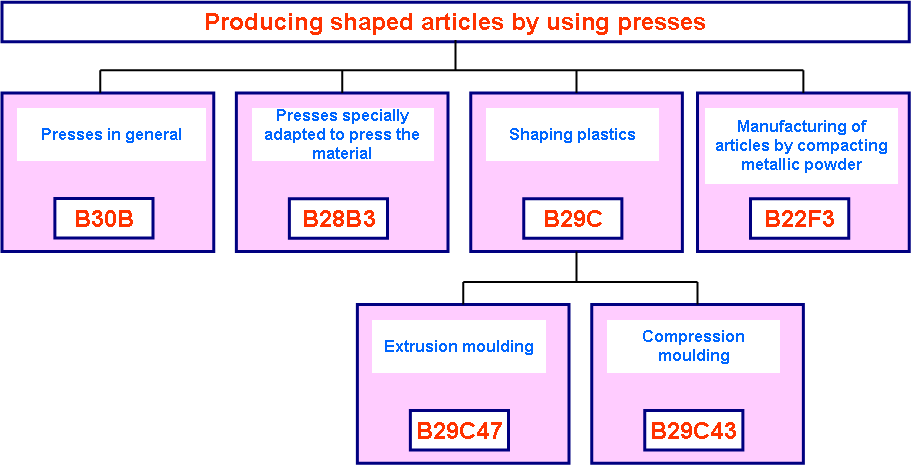 Producing shaped articles by using presses

Presses in general

B30B

Presses specially adapted to press the material

B28B3

Shaping plastics

B29C

Manufacturing of articles by compacting metallic powder

B22F3

Extrusion moulding

B29C47

Compression moulding

B29C43